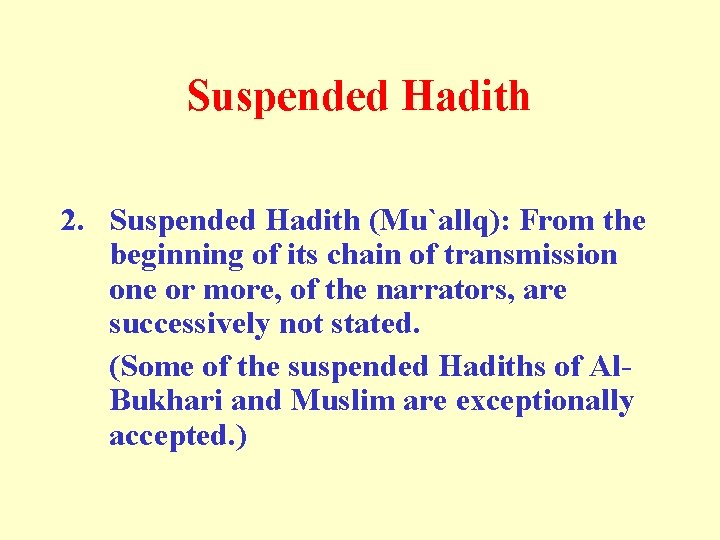 Suspended Hadith

2. Suspended Hadith (Mu`allq): From the beginning of its chain of transmission one or more, of the narrators, are successively not stated.

(Some of the suspended Hadiths of Al-Bukhari and Muslim are exceptionally accepted.)